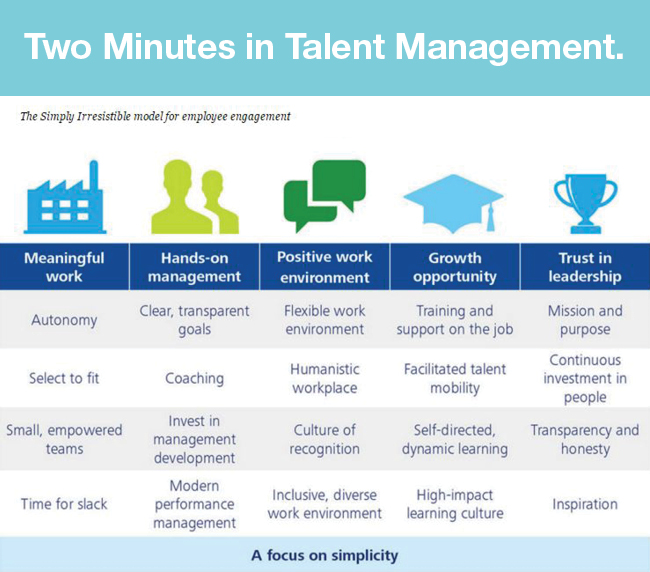 Two Minutes in Talent Management.

The Simply Irresistible model for employee engagement

| Meaningful work | Hands-on management | Positive work environment | Growth opportunity | Trust in leadership |
|---|---|---|---|---|
| Autonomy | Clear, transparent goals | Flexible work environment | Training and support on the job | Mission and purpose |
| Select to fit | Coaching | Humanistic workplace | Facilitated talent mobility | Continuous investment in people |
| Small, empowered teams | Invest in management development | Culture of recognition | Self-directed, dynamic learning | Transparency and honesty |
| Time for slack | Modern performance management | Inclusive, diverse work environment | High-impact learning culture | Inspiration |

A focus on simplicity